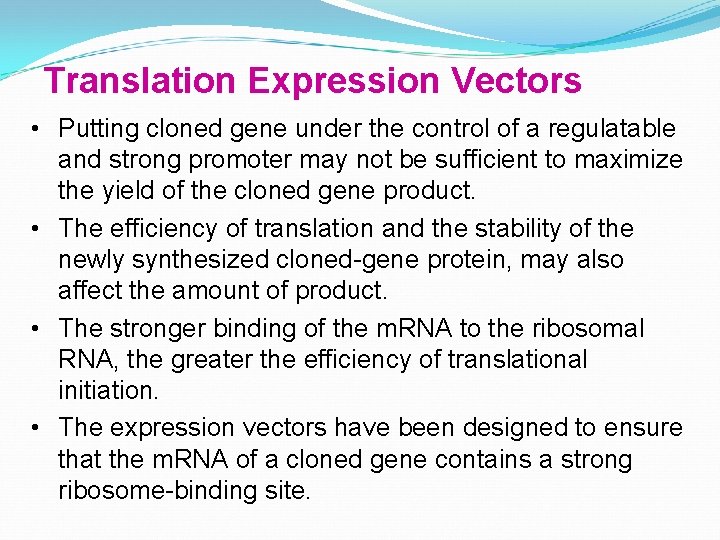 Translation Expression Vectors

• Putting cloned gene under the control of a regulatable and strong promoter may not be sufficient to maximize the yield of the cloned gene product.

• The efficiency of translation and the stability of the newly synthesized cloned-gene protein, may also affect the amount of product.

• The stronger binding of the mRNA to the ribosomal RNA, the greater the efficiency of translational initiation.

• The expression vectors have been designed to ensure that the mRNA of a cloned gene contains a strong ribosome-binding site.